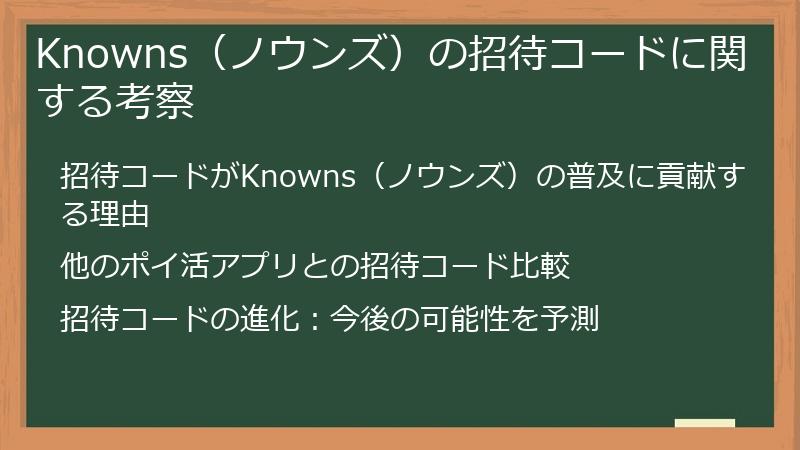 Knowns（ノウンズ）の招待コードに関する考察

招待コードがKnowns（ノウンズ）の普及に貢献する理由

他のポイ活アプリとの招待コード比較

招待コードの進化：今後の可能性を予測